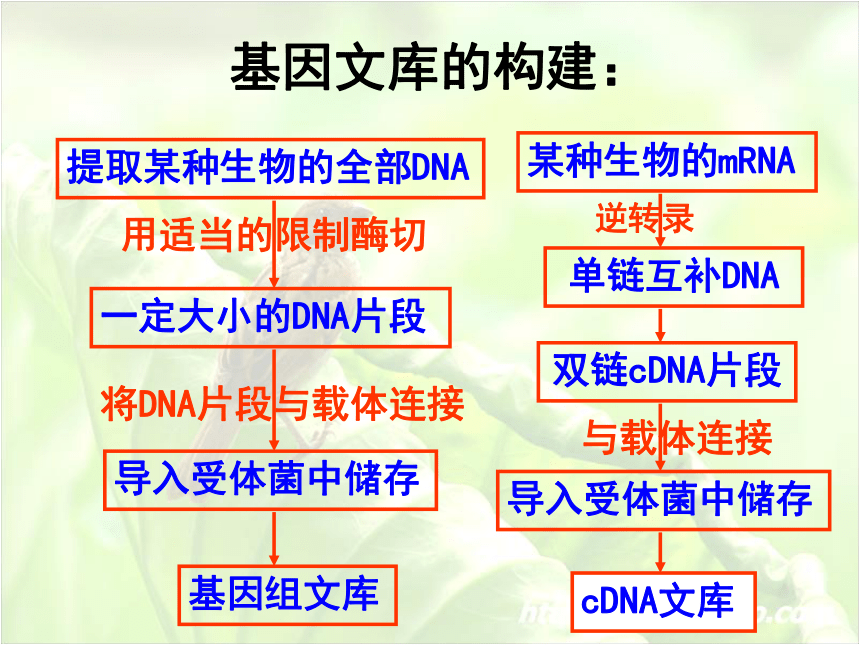 基因文库的构建：

提取某种生物的全部DNA

用适当的限制酶切

一定大小的DNA片段

将DNA片段与载体连接

导入受体菌中储存

基因组文库

某种生物的mRNA

逆转录

单链互补DNA

双链cDNA片段

与载体连接

导入受体菌中储存

cDNA文库